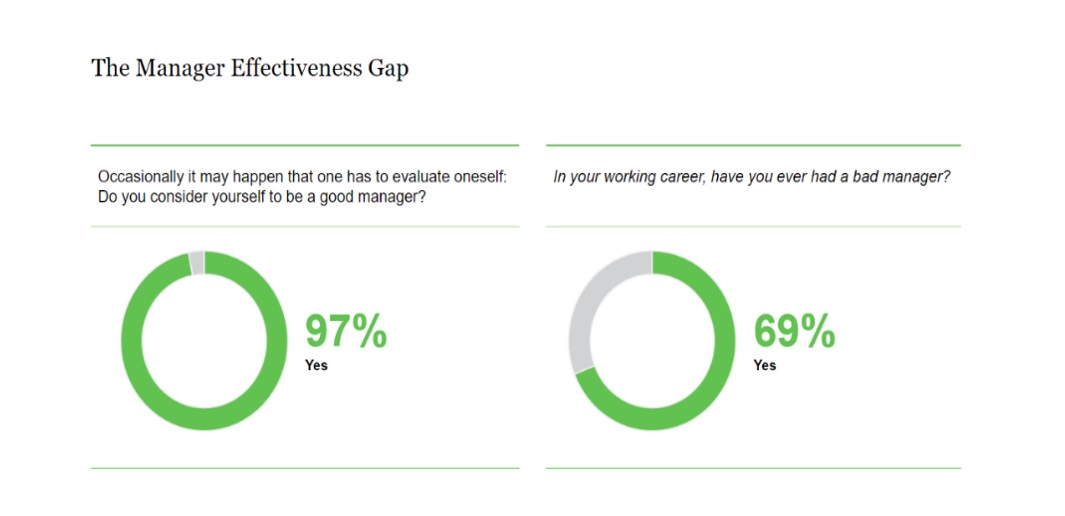 The Manager Effectiveness Gap

Occasionally it may happen that one has to evaluate oneself: Do you consider yourself to be a good manager?

97%
Yes

In your working career, have you ever had a bad manager?

69%
Yes